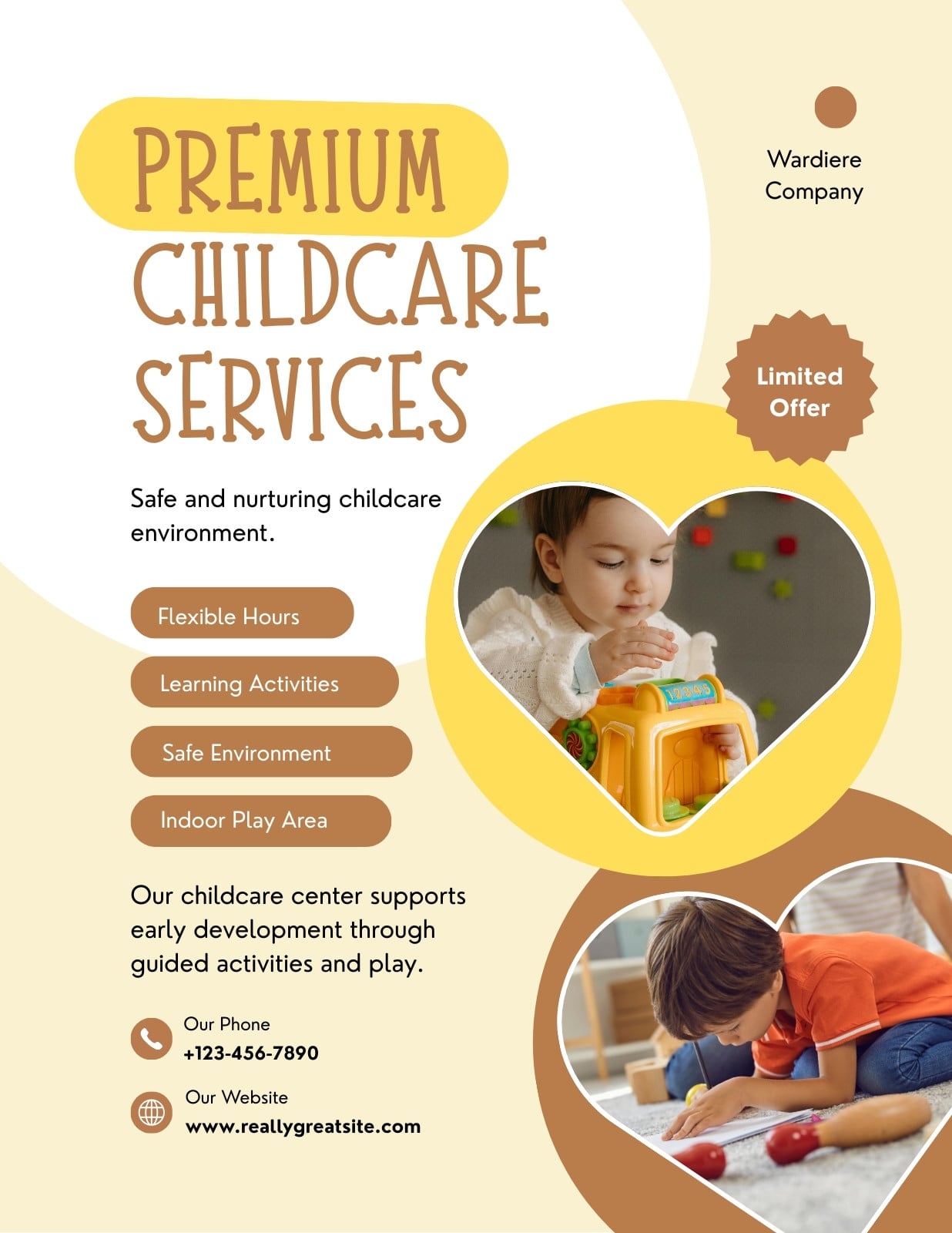 PREMIUM CHILDCARE SERVICES

Wardiere Company

Limited Offer

Safe and nurturing childcare environment.

Flexible Hours

Learning Activities

Safe Environment

Indoor Play Area

Our childcare center supports early development through guided activities and play.

Our Phone
+123-456-7890

Our Website
www.reallygreatsite.com